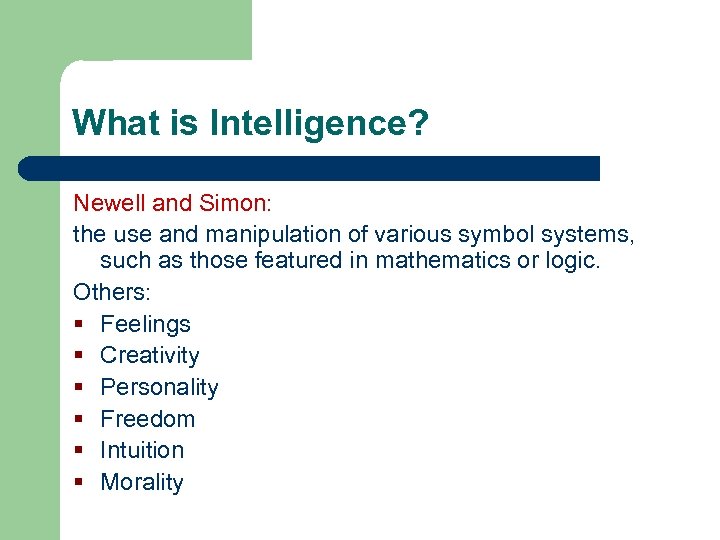 What is Intelligence?

Newell and Simon:

the use and manipulation of various symbol systems, such as those featured in mathematics or logic.

Others:

- Feelings
- Creativity
- Personality
- Freedom
- Intuition
- Morality